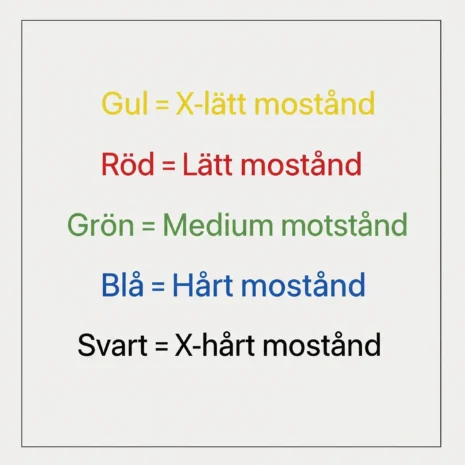 Gul = X-lätt mostånd

Röd = Lätt mostånd

Grön = Medium motstånd

Blå = Hårt mostånd

Svart = X-hårt mostånd